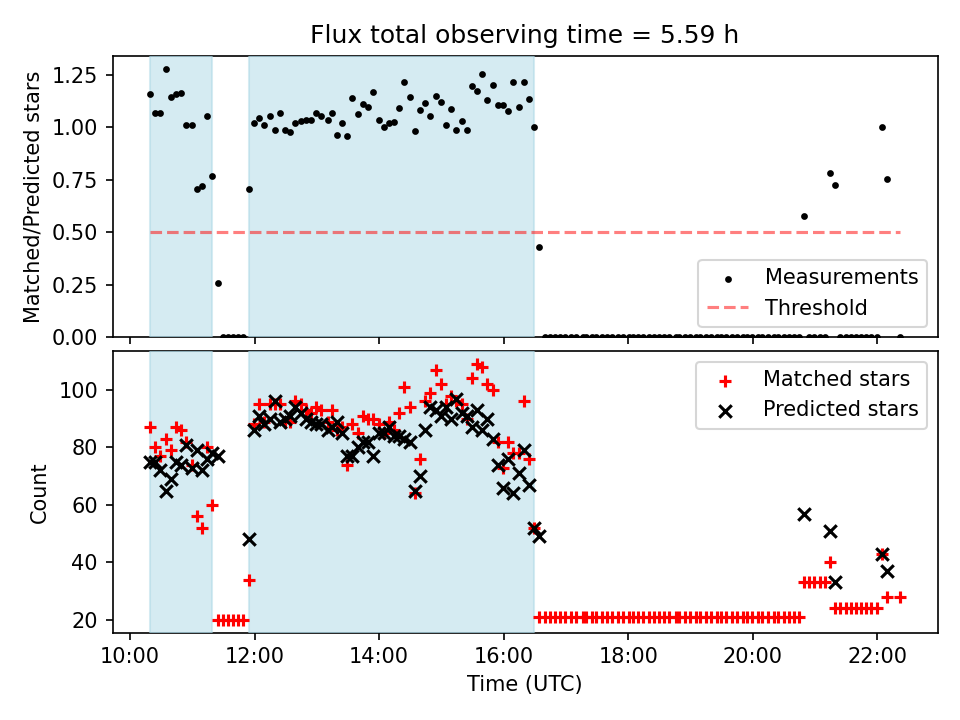 Flux total observing time = 5.59 h

Matched/Predicted stars

1.25
1.00
0.75
0.50
0.25
0.00

Measurements
Threshold

Count

100
80
60
40
20

Matched stars
Predicted stars

10:00
12:00
14:00
16:00
18:00
20:00
22:00

Time (UTC)